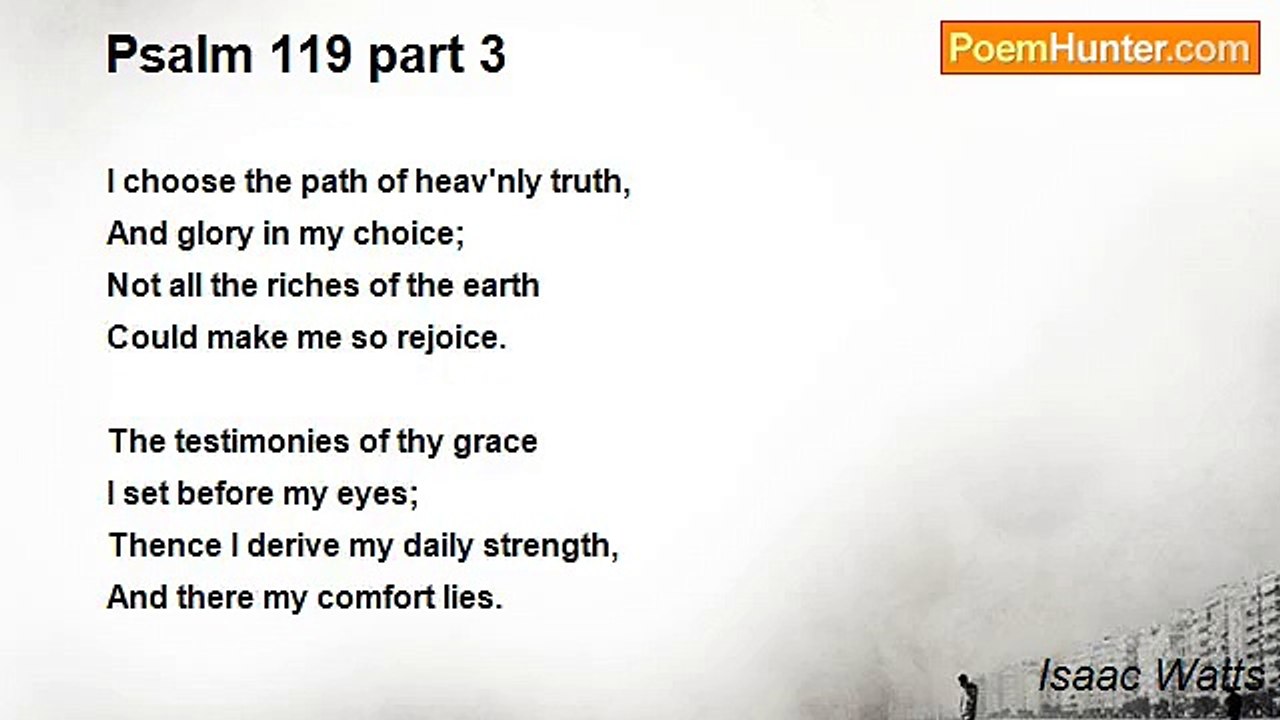 Psalm 119 part 3

PoemHunter.com

I choose the path of heav'nly truth,
And glory in my choice;
Not all the riches of the earth
Could make me so rejoice.

The testimonies of thy grace
I set before my eyes;
Thence I derive my daily strength,
And there my comfort lies.

Isaac Watts